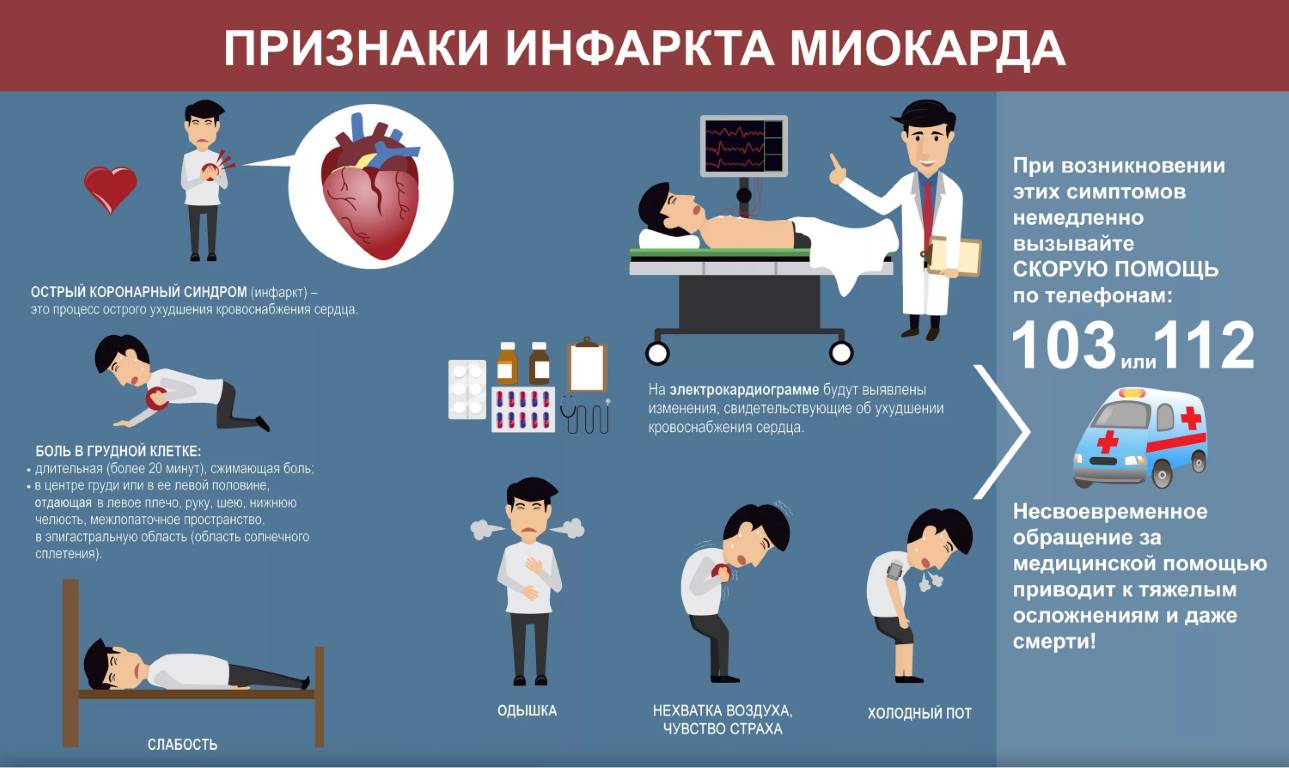 ПРИЗНАКИ ИНФАРКТА МИОКАРДА

ОСТРЫЙ КОРОНАРНЫЙ СИНДРОМ (инфаркт) – это процесс острого ухудшения кровоснабжения сердца.

БОЛЬ В ГРУДНОЙ КЛЕТКЕ:
• длительная (более 20 минут), сжимающая боль;
• в центре груди или в ее левой половине, отдающая в левое плечо, руку, шею, нижнюю челюсть, межлопаточное пространство, в эпигастральную область (область солнечного сплетения).

СЛАБОСТЬ

На электрокардиограмме будут выявлены изменения, свидетельствующие об ухудшении кровоснабжения сердца.

ОДЫШКА

НЕХВАТКА ВОЗДУХА, ЧУВСТВО СТРАХА

ХОЛОДНЫЙ ПОТ

При возникновении этих симптомов немедленно вызывайте СКОРУЮ ПОМОЩЬ по телефонам:

103 или 112

Несвоевременное обращение за медицинской помощью приводит к тяжелым осложнениям и даже смерти!